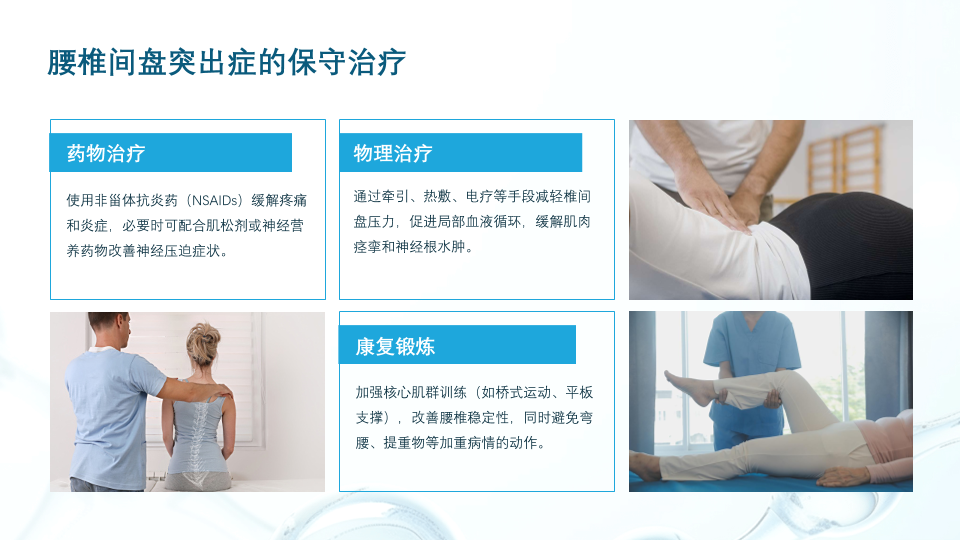 腰椎间盘突出症的保守治疗

药物治疗

使用非甾体抗炎药（NSAIDs）缓解疼痛和炎症，必要时可配合肌松剂或神经营养药物改善神经压迫症状。

物理治疗

通过牵引、热敷、电疗等手段减轻椎间盘压力，促进局部血液循环，缓解肌肉痉挛和神经根水肿。

康复锻炼

加强核心肌群训练（如桥式运动、平板支撑），改善腰椎稳定性，同时避免弯腰、提重物等加重病情的动作。